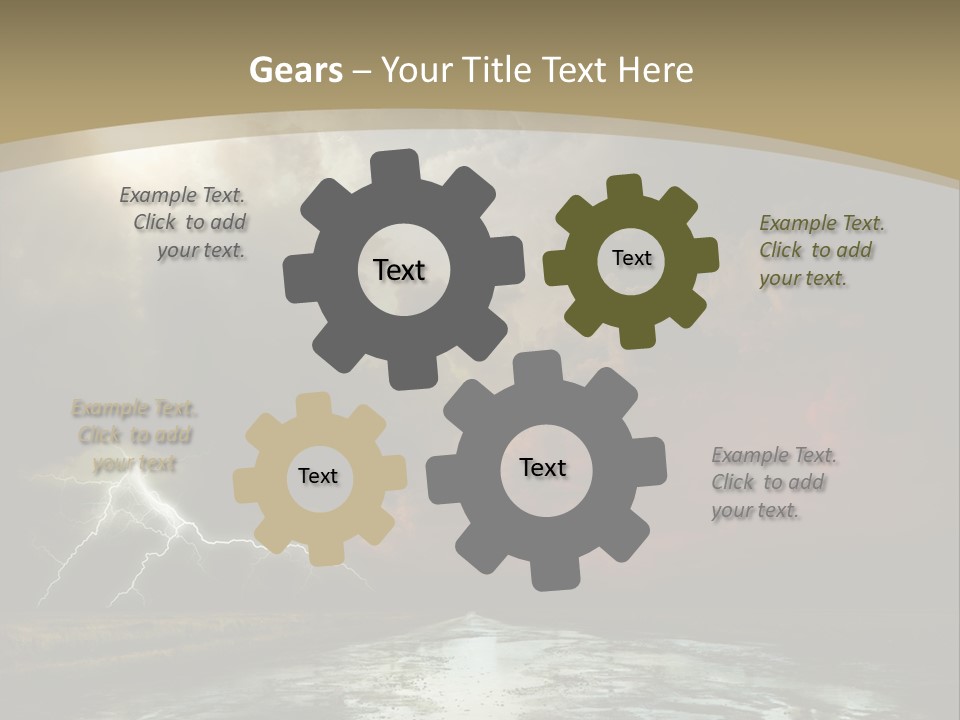 Gears – Your Title Text Here

Example Text. Click to add your text.

Text

Text

Example Text. Click to add your text.

Example Text. Click to add your text

Text

Text

Example Text. Click to add your text.